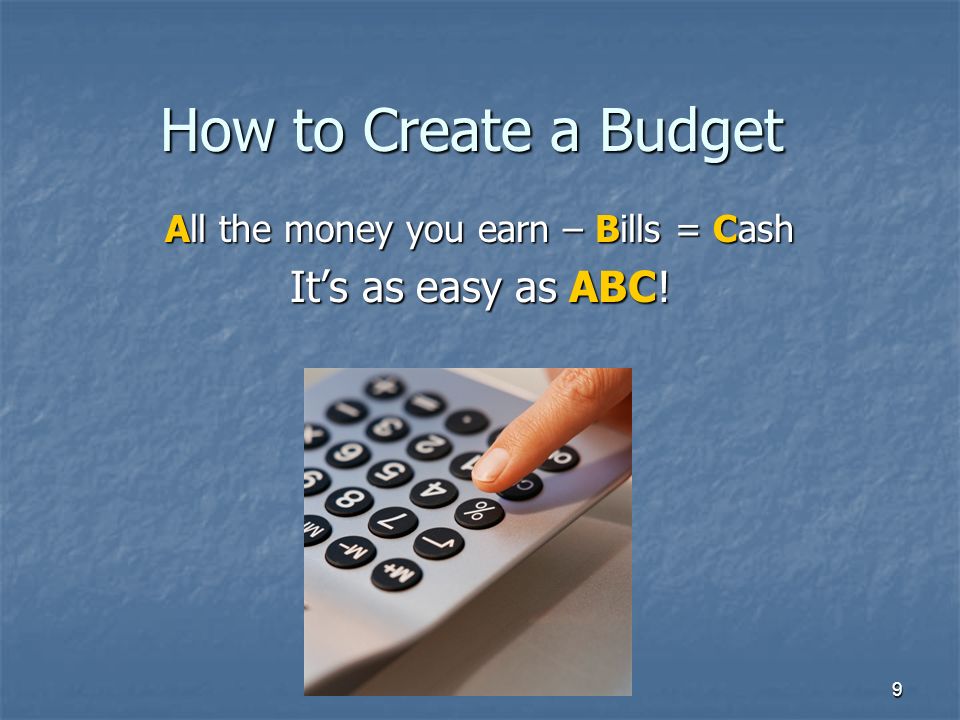 How to Create a Budget

All the money you earn – Bills = Cash

It's as easy as ABC!

9